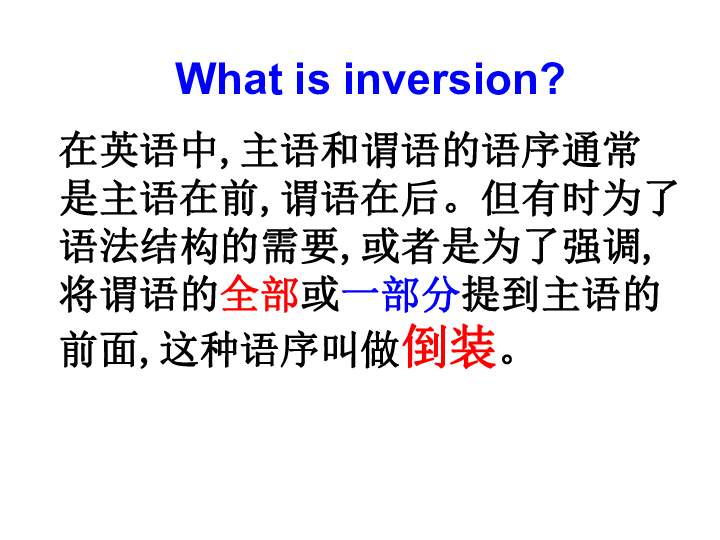 What is inversion?

在英语中, 主语和谓语的语序通常是主语在前, 谓语在后。但有时为了语法结构的需要, 或者是为了强调, 将谓语的全部或一部分提到主语的前面, 这种语序叫做倒装。